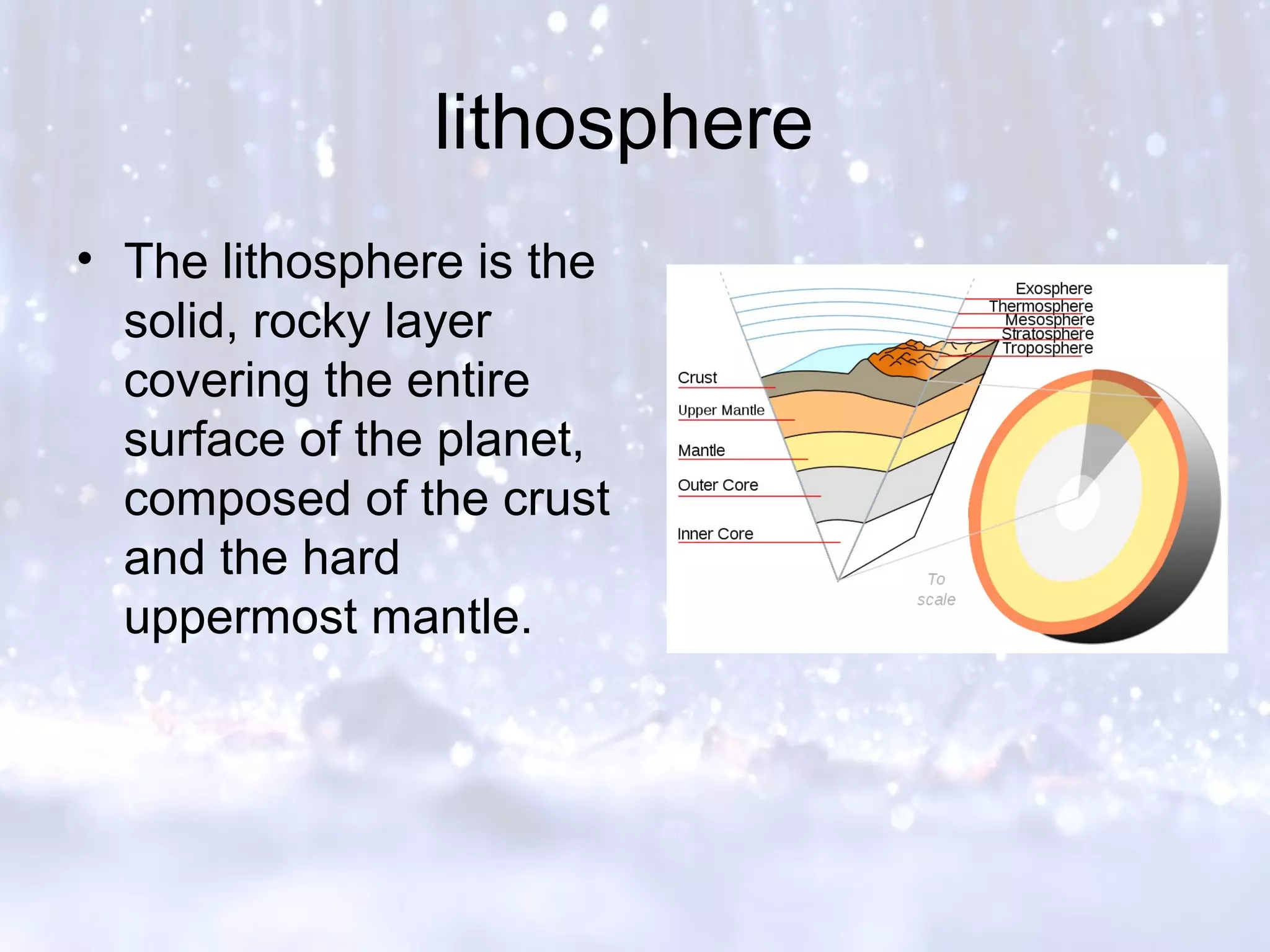 lithosphere

• The lithosphere is the solid, rocky layer covering the entire surface of the planet, composed of the crust and the hard uppermost mantle.

Exosphere
Thermosphere
Mesosphere
Stratosphere
Troposphere
Crust
Upper Mantle
Mantle
Outer Core
Inner Core
To scale